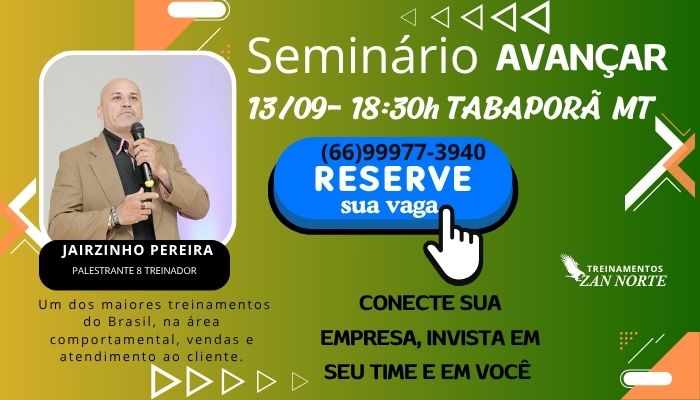 Seminário AVANÇAR

13/09- 18:30h TABAPORÃ MT

(66)99977-3940
RESERVE
sua vaga

JAIRZINHO PEREIRA
PALESTRANTE 8 TREINADOR

Um dos maiores treinamentos do Brasil, na área comportamental, vendas e atendimento ao cliente.

CONECTE SUA EMPRESA, INVISTA EM SEU TIME E EM VOCÊ

TREINAMENTOS
ZAN NORTE